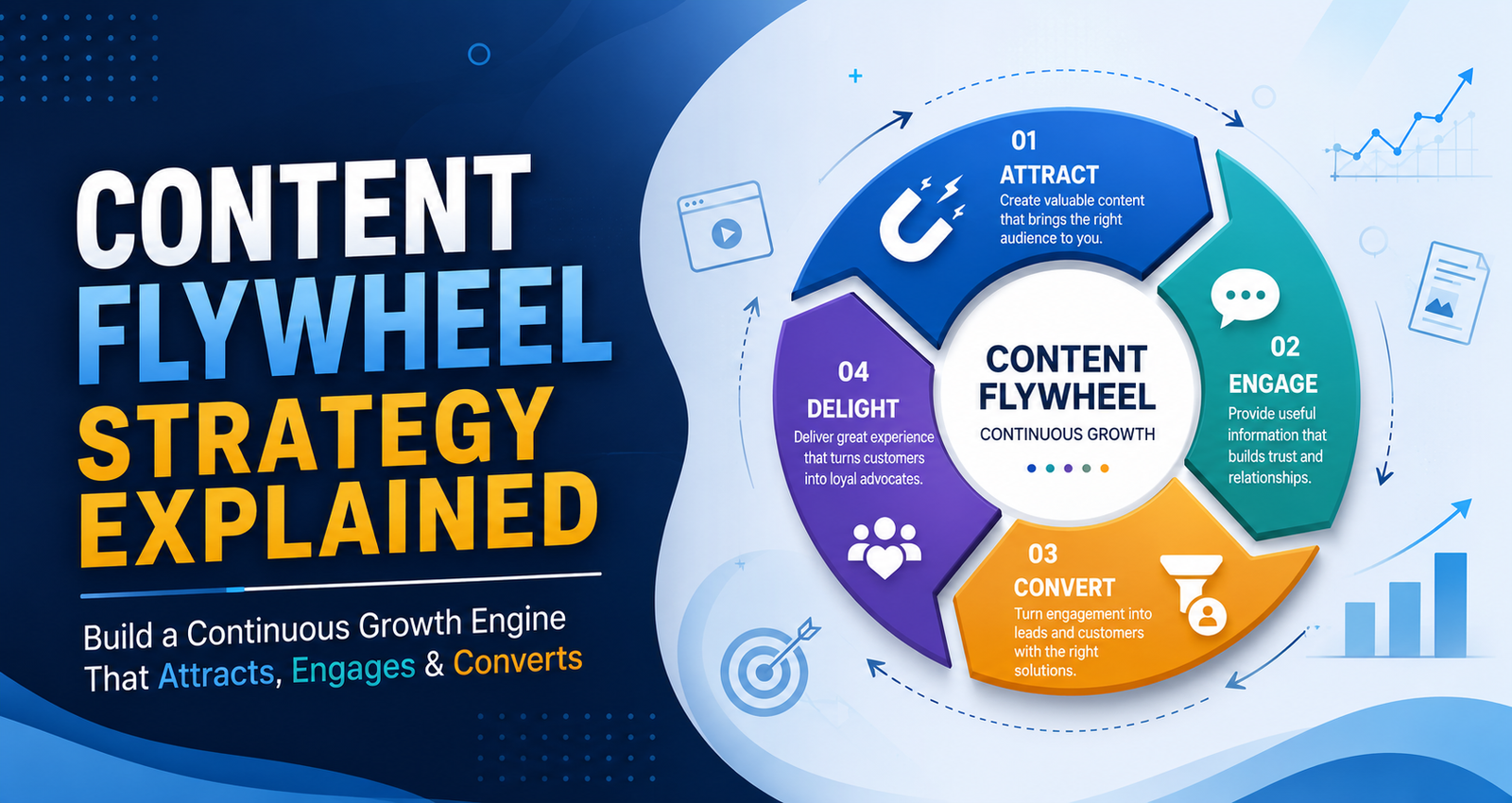 CONTENT FLYWHEEL STRATEGY EXPLAINED

Build a Continuous Growth Engine That Attracts, Engages & Converts

01
ATTRACT
Create valuable content that brings the right audience to you.

02
ENGAGE
Provide useful information that builds trust and relationships.

03
CONVERT
Turn engagement into leads and customers with the right solutions.

04
DELIGHT
Deliver great experience that turns customers into loyal advocates.

CONTENT FLYWHEEL
CONTINUOUS GROWTH